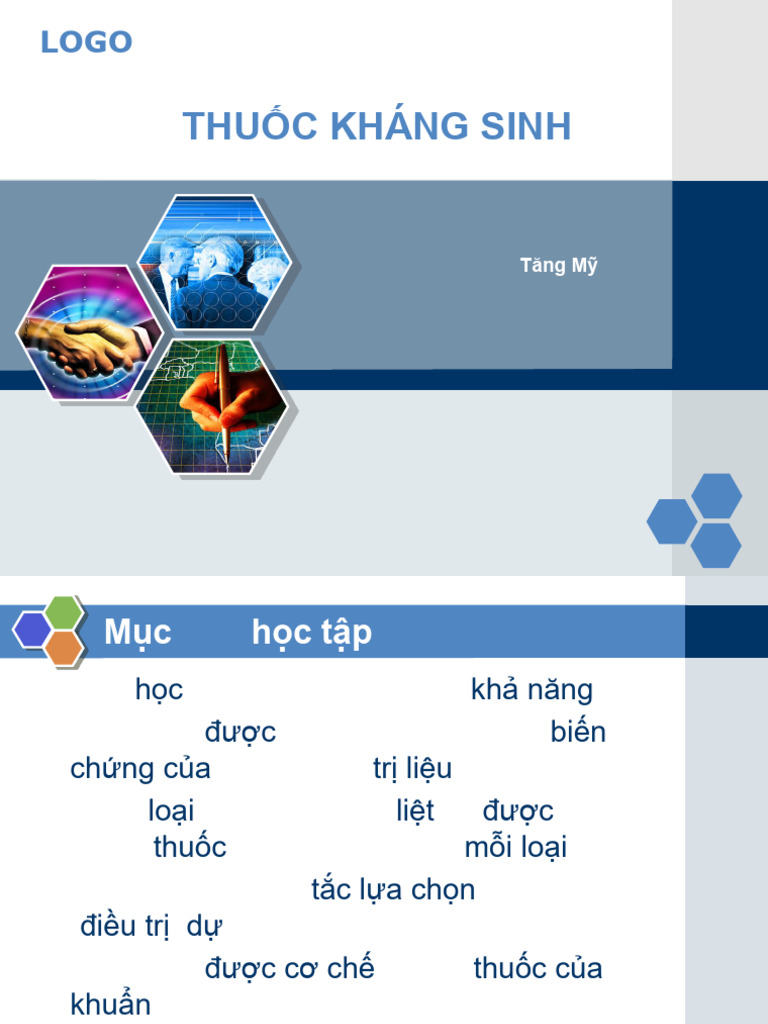 LOGO

THUỐC KHÁNG SINH

Tăng Mỹ

Mục học tập

học khả năng

được biến

chứng của trị liệu

loại liệt được

thuốc mỗi loại

tắc lựa chọn

điều trị dự

được cơ chế thuốc của

khuẩn